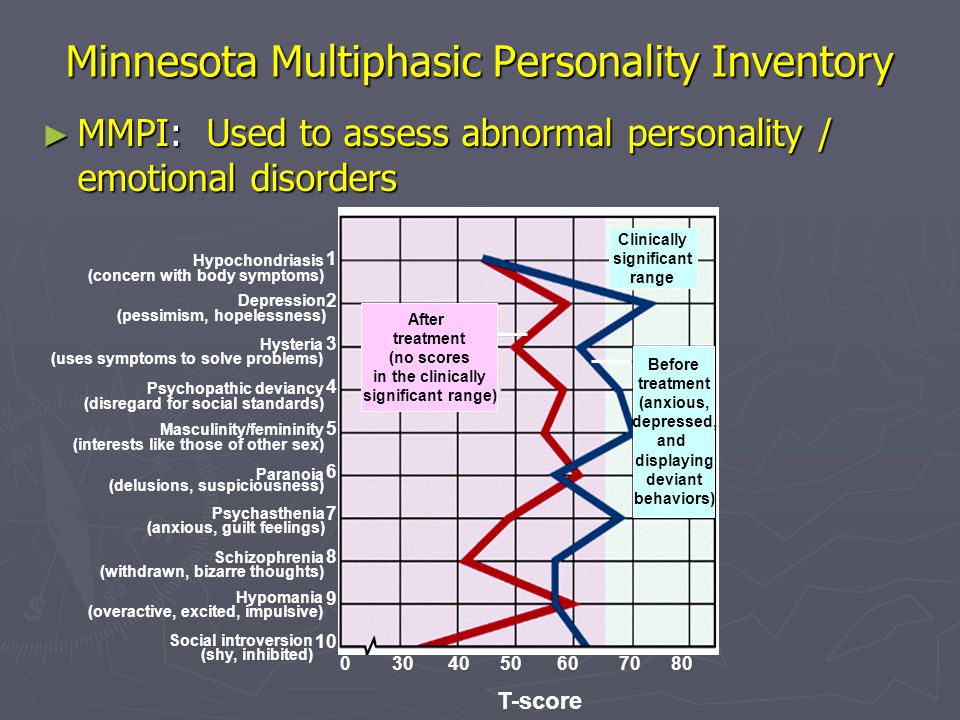 Minnesota Multiphasic Personality Inventory

► MMPI: Used to assess abnormal personality / emotional disorders

Hypochondriasis 1
(concern with body symptoms)
Depression 2
(pessimism, hopelessness)
Hysteria 3
(uses symptoms to solve problems)
Psychopathic deviancy 4
(disregard for social standards)
Masculinity/femininity 5
(interests like those of other sex)
Paranoia 6
(delusions, suspiciousness)
Psychasthenia 7
(anxious, guilt feelings)
Schizophrenia 8
(withdrawn, bizarre thoughts)
Hypomania 9
(overactive, excited, impulsive)
Social introversion 10
(shy, inhibited)

Clinically significant range

After treatment (no scores in the clinically significant range)

Before treatment (anxious, depressed, and displaying deviant behaviors)

0 30 40 50 60 70 80

T-score